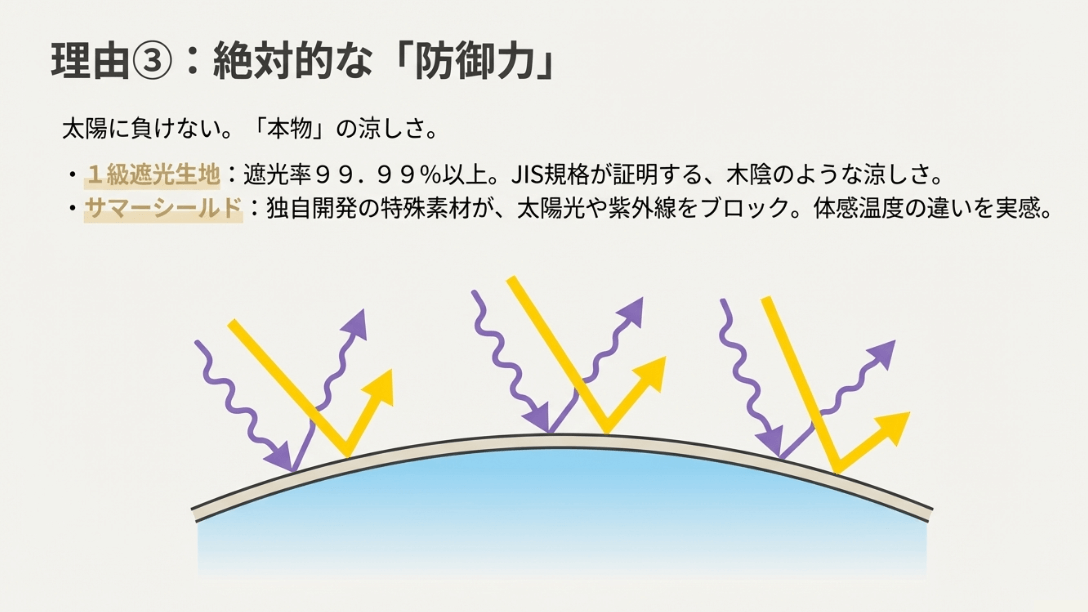 理由③：絶対的な「防御力」

太陽に負けない。「本物」の涼しさ。

・１級遮光生地：遮光率９９．９９％以上。JIS規格が証明する、木陰のような涼しさ。
・サマーシールド：独自開発の特殊素材が、太陽光や紫外線をブロック。体感温度の違いを実感。